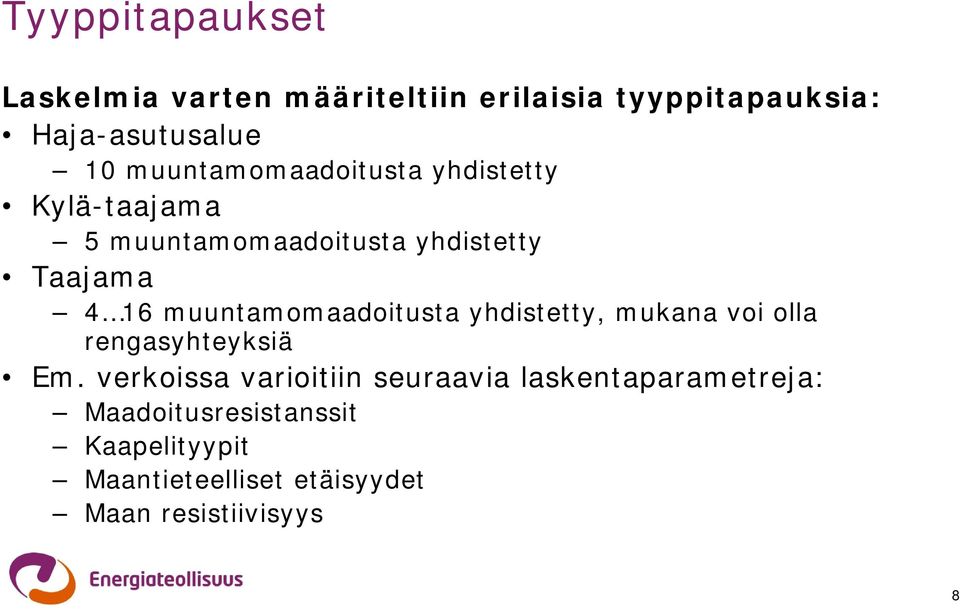 Tyyppitapaukset

Laskelmia varten määriteltiin erilaisia tyyppitapauksia:

• Haja-asutusalue
  – 10 muuntamomaadoitusta yhdistetty
• Kylä-taajama
  – 5 muuntamomaadoitusta yhdistetty
• Taajama
  – 4…16 muuntamomaadoitusta yhdistetty, mukana voi olla rengasyhteyksiä
• Em. verkoissa varioitiin seuraavia laskentaparametreja:
  – Maadoitusresistanssit
  – Kaapelityypit
  – Maantieteelliset etäisyydet
  – Maan resistiivisyys

Energiateollisuus

8